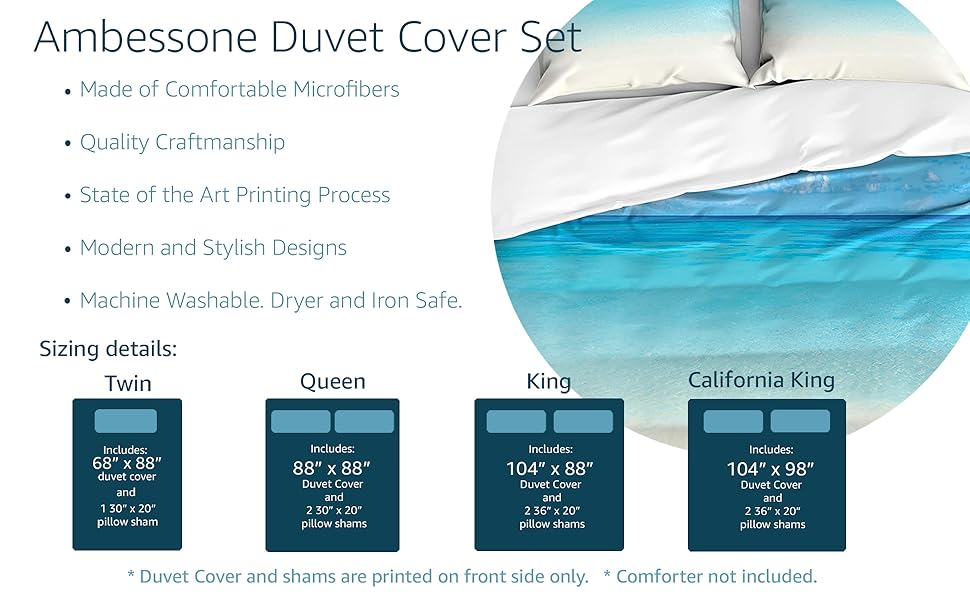 Ambessone Duvet Cover Set

• Made of Comfortable Microfibers

• Quality Craftmanship

• State of the Art Printing Process

• Modern and Stylish Designs

• Machine Washable. Dryer and Iron Safe.

Sizing details:

Twin

Includes:
68" x 88"
duvet cover
and
1 30" x 20"
pillow sham

Queen

Includes:
88" x 88"
Duvet Cover
and
2 30" x 20"
pillow shams

King

Includes:
104" x 88"
Duvet Cover
and
2 36" x 20"
pillow shams

California King

Includes:
104" x 98"
Duvet Cover
and
2 36" x 20"
pillow shams

* Duvet Cover and shams are printed on front side only. * Comforter not included.